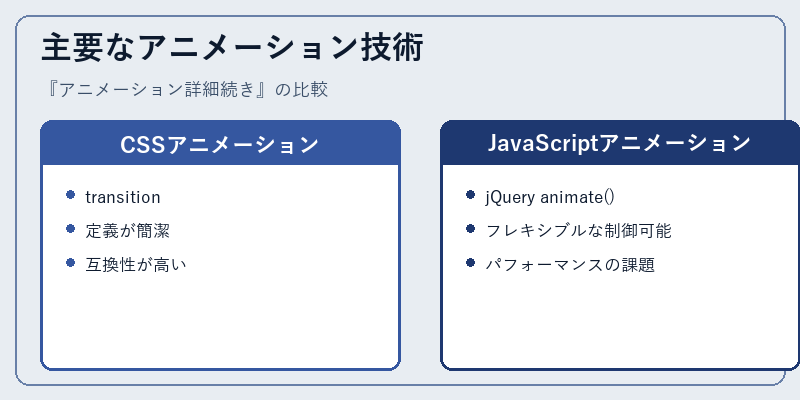 主要なアニメーション技術

『アニメーション詳細続き』の比較

CSSアニメーション

- transition
- 定義が簡潔
- 互換性が高い

JavaScriptアニメーション

- jQuery animate()
- フレキシブルな制御可能
- パフォーマンスの課題